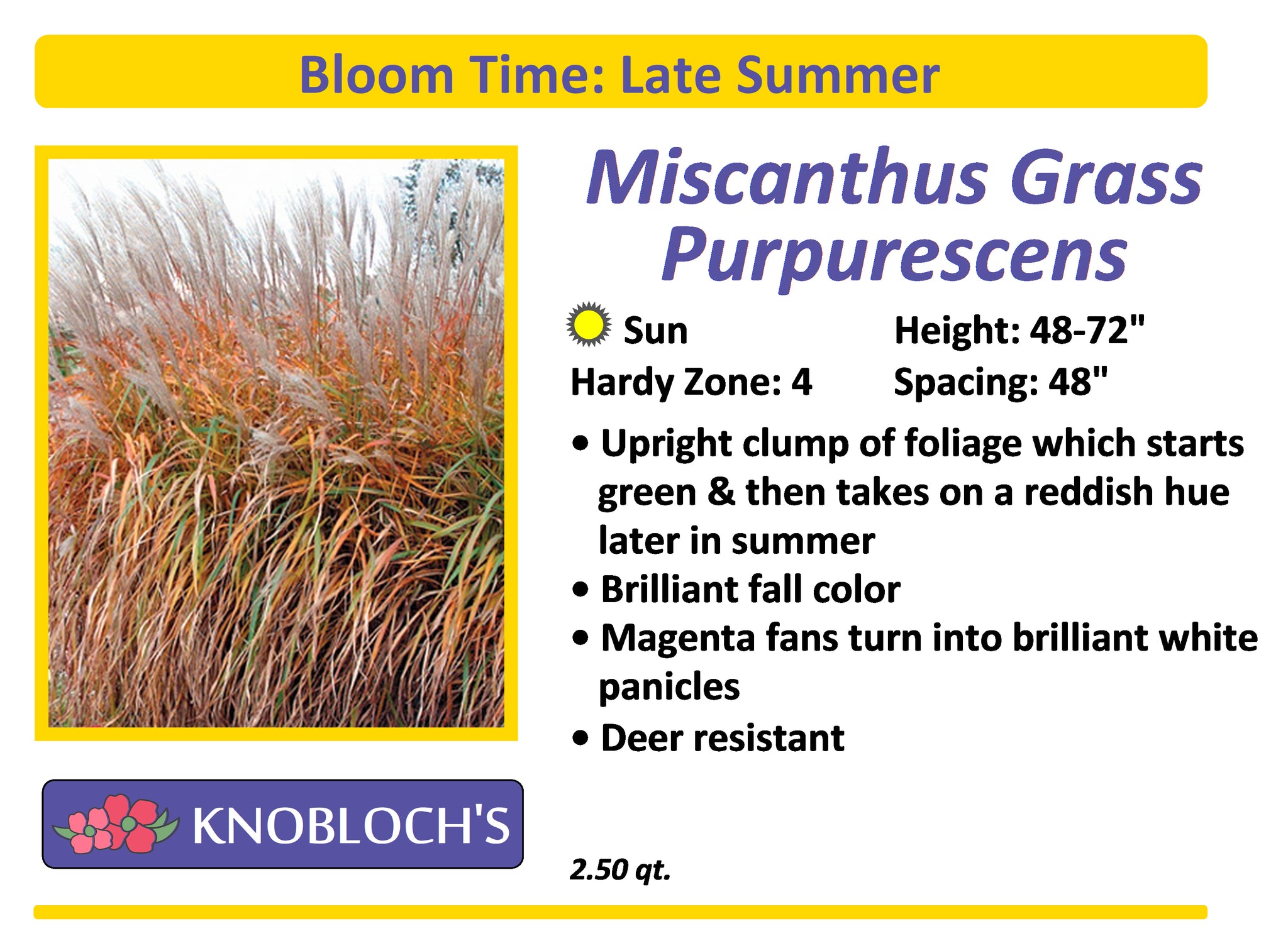 Bloom Time: Late Summer

Miscanthus Grass Purpurescens

Sun
Hardy Zone: 4

Height: 48-72"
Spacing: 48"

• Upright clump of foliage which starts green & then takes on a reddish hue later in summer
• Brilliant fall color
• Magenta fans turn into brilliant white panicles
• Deer resistant

KNOBLOCH'S

2.50 qt.